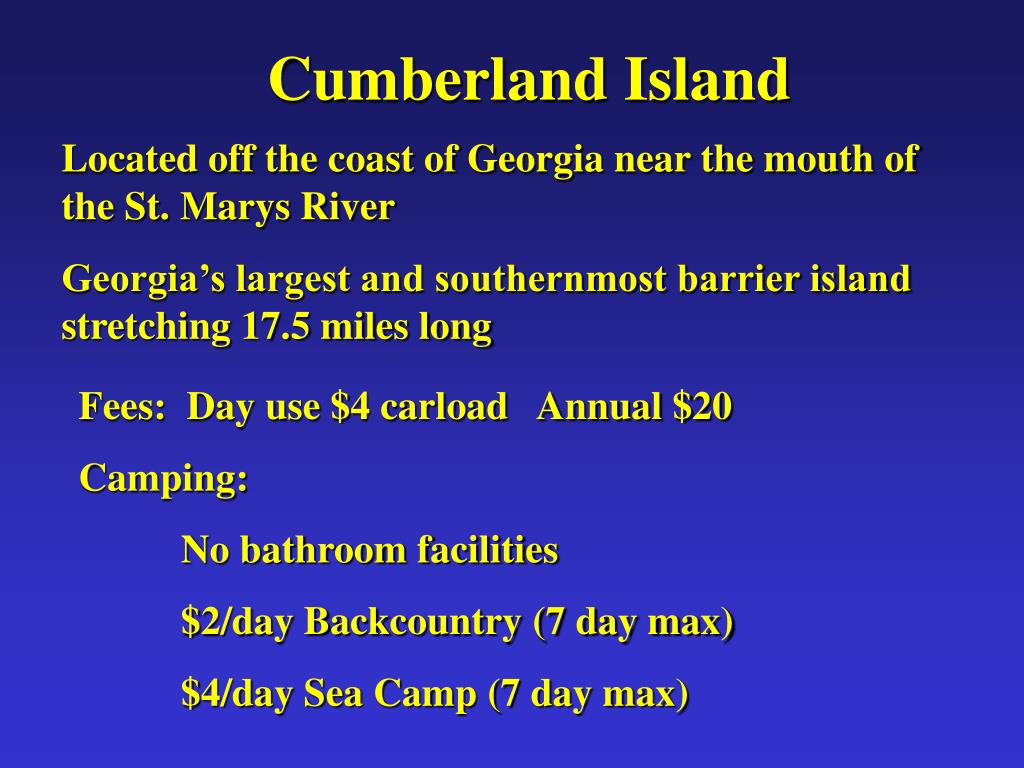 Cumberland Island

Located off the coast of Georgia near the mouth of the St. Marys River

Georgia’s largest and southernmost barrier island stretching 17.5 miles long

Fees: Day use \$4 carload Annual \$20

Camping:

No bathroom facilities

\$2/day Backcountry (7 day max)

\$4/day Sea Camp (7 day max)